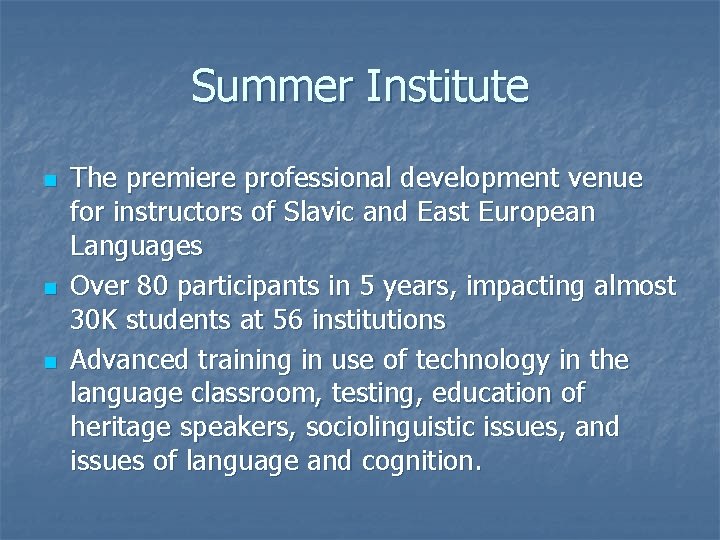 Summer Institute

- The premiere professional development venue for instructors of Slavic and East European Languages
- Over 80 participants in 5 years, impacting almost 30K students at 56 institutions
- Advanced training in use of technology in the language classroom, testing, education of heritage speakers, sociolinguistic issues, and issues of language and cognition.